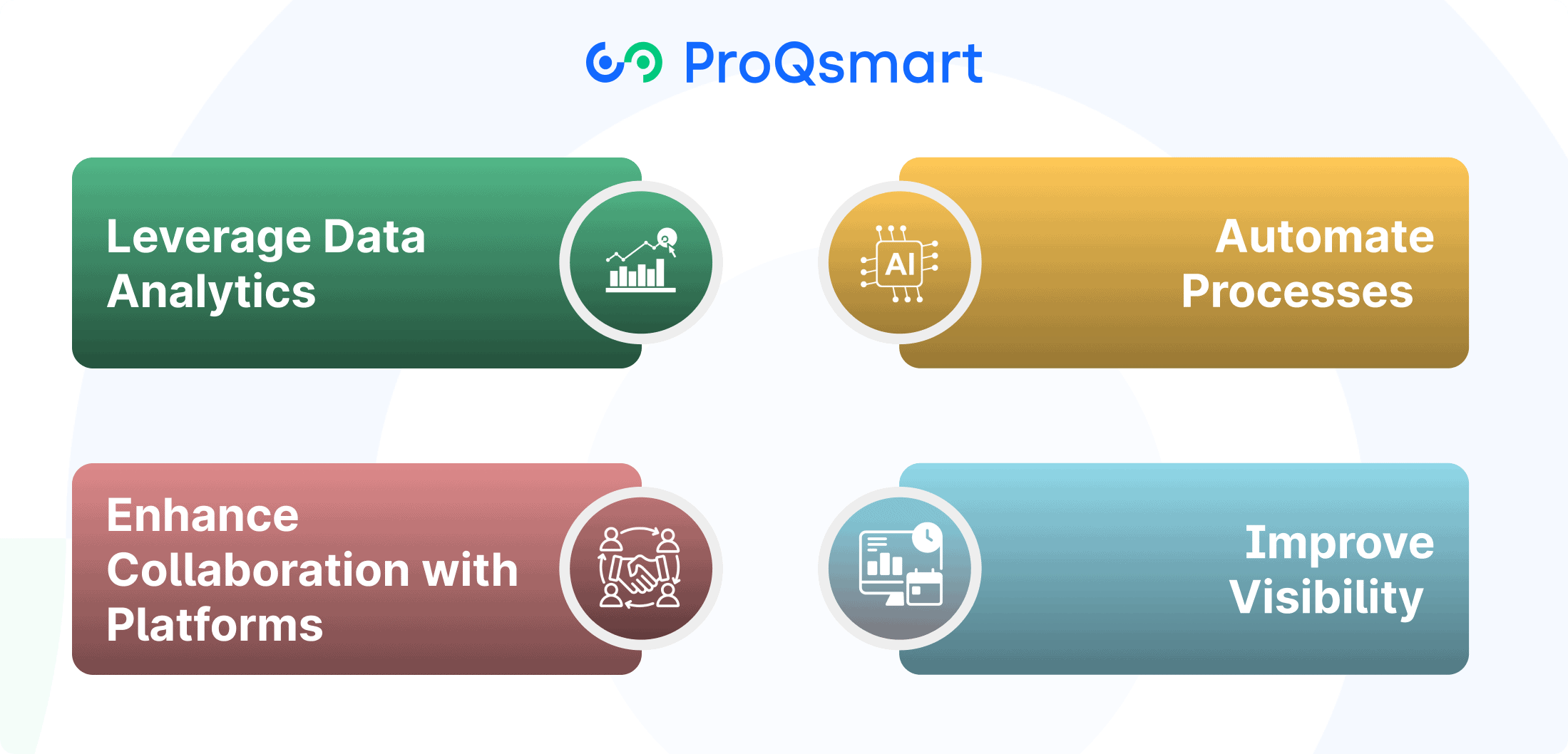 ProQsmart

Leverage Data Analytics

AI

Automate Processes

Enhance Collaboration with Platforms

Improve Visibility